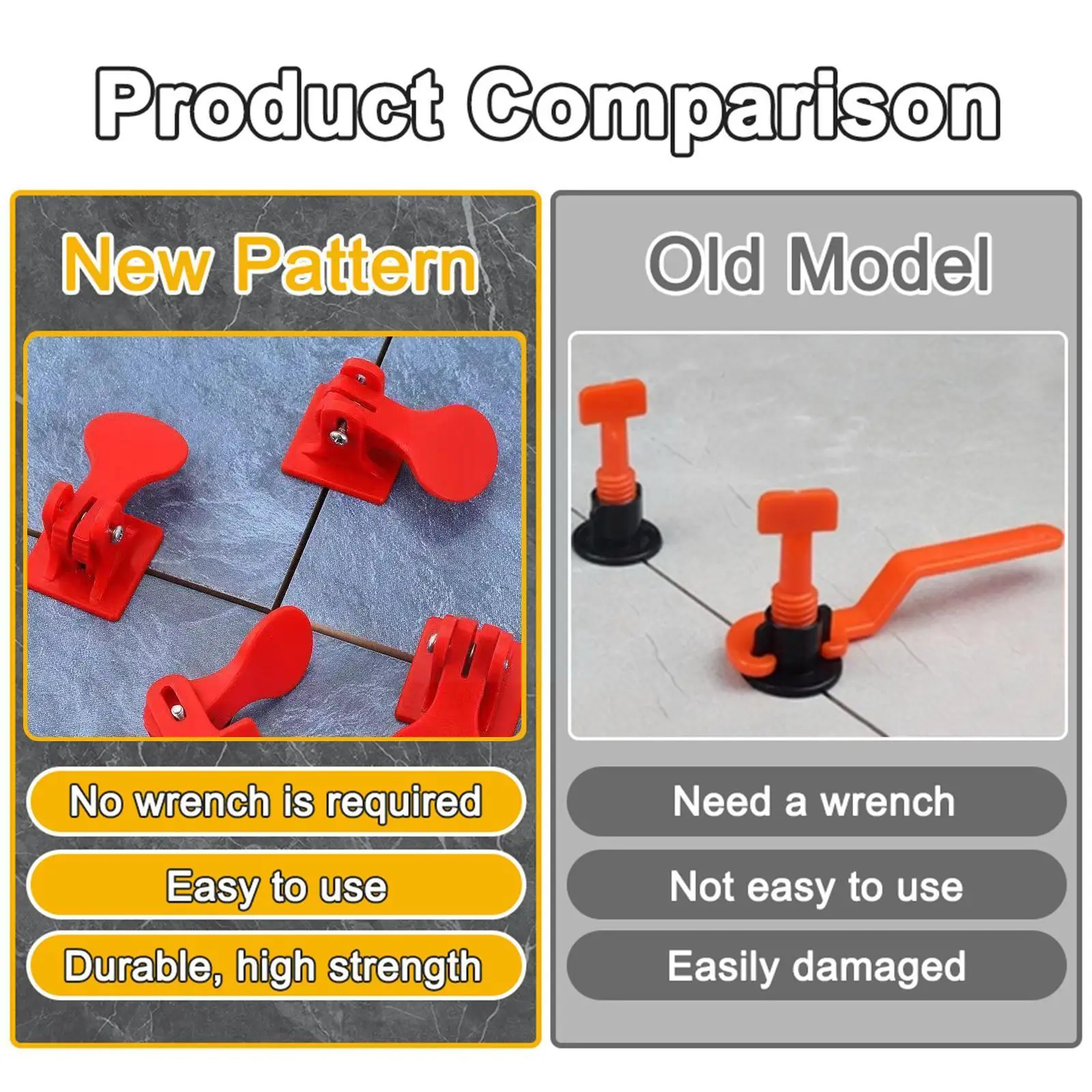 Product Comparison

New Pattern

No wrench is required

Easy to use

Durable, high strength

Old Model

Need a wrench

Not easy to use

Easily damaged